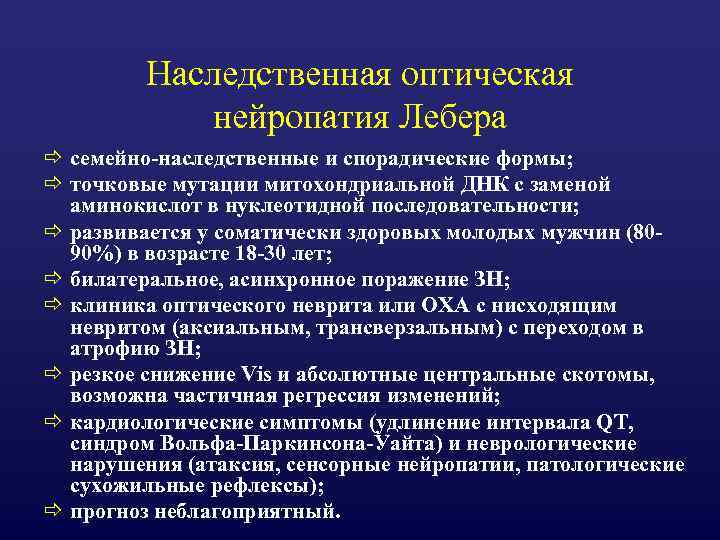 Наследственная оптическая нейропатия Лебера

⇨ семейно-наследственные и спорадические формы;
⇨ точковые мутации митохондриальной ДНК с заменой аминокислот в нуклеотидной последовательности;
⇨ развивается у соматически здоровых молодых мужчин (80-90%) в возрасте 18-30 лет;
⇨ билатеральное, асинхронное поражение ЗН;
⇨ клиника оптического неврита или ОХА с нисходящим невритом (аксиальным, трансверзальным) с переходом в атрофию ЗН;
⇨ резкое снижение Vis и абсолютные центральные скотомы, возможна частичная регрессия изменений;
⇨ кардиологические симптомы (удлинение интервала QT, синдром Вольфа-Паркинсона-Уайта) и неврологические нарушения (атаксия, сенсорные нейропатии, патологические сухожильные рефлексы);
⇨ прогноз неблагоприятный.